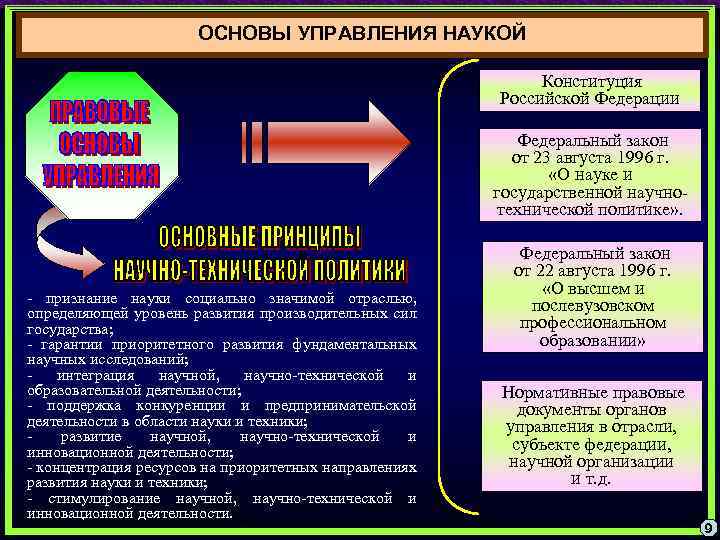 ОСНОВЫ УПРАВЛЕНИЯ НАУКОЙ

ПРАВОВЫЕ ОСНОВЫ УПРАВЛЕНИЯ

ОСНОВНЫЕ ПРИНЦИПЫ НАУЧНО-ТЕХНИЧЕСКОЙ ПОЛИТИКИ

- признание науки социально значимой отраслью, определяющей уровень развития производительных сил государства;
- гарантии приоритетного развития фундаментальных научных исследований;
- интеграция научной, научно-технической и образовательной деятельности;
- поддержка конкуренции и предпринимательской деятельности в области науки и техники;
- развитие научной, научно-технической и инновационной деятельности;
- концентрация ресурсов на приоритетных направлениях развития науки и техники;
- стимулирование научной, научно-технической и инновационной деятельности.

Конституция Российской Федерации

Федеральный закон от 23 августа 1996 г. «О науке и государственной научно-технической политике».

Федеральный закон от 22 августа 1996 г. «О высшем и послевузовском профессиональном образовании»

Нормативные правовые документы органов управления в отрасли, субъекте федерации, научной организации и т.д.

9